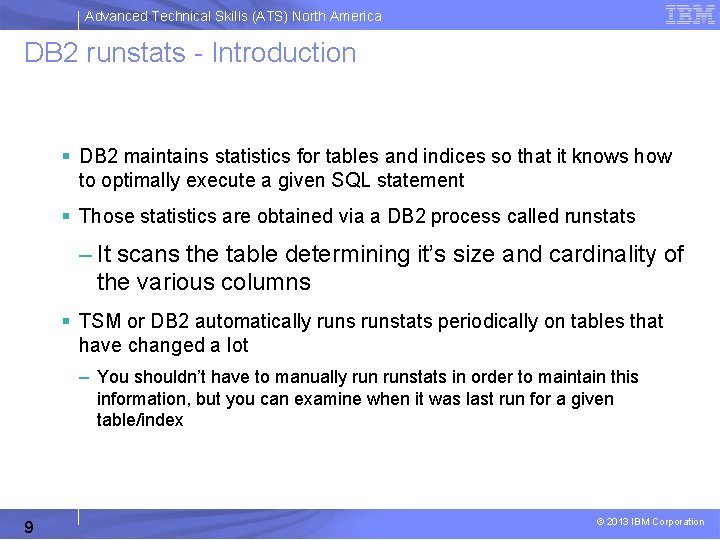 Advanced Technical Skills (ATS) North America

IBM

DB2 runstats - Introduction

▪ DB2 maintains statistics for tables and indices so that it knows how to optimally execute a given SQL statement

▪ Those statistics are obtained via a DB2 process called runstats

– It scans the table determining it's size and cardinality of the various columns

▪ TSM or DB2 automatically runs runstats periodically on tables that have changed a lot

– You shouldn't have to manually run runstats in order to maintain this information, but you can examine when it was last run for a given table/index

9

© 2013 IBM Corporation